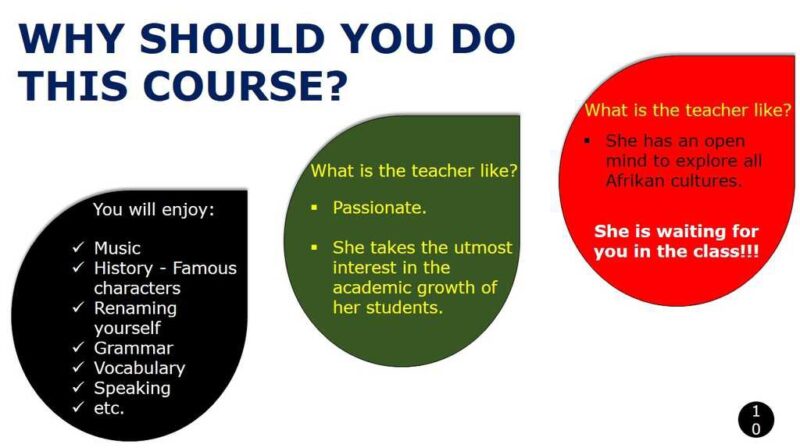 WHY SHOULD YOU DO THIS COURSE?

You will enjoy:

✓ Music
✓ History - Famous characters
✓ Renaming yourself
✓ Grammar
✓ Vocabulary
✓ Speaking
✓ etc.

What is the teacher like?

▪ Passionate.

▪ She takes the utmost interest in the academic growth of her students.

What is the teacher like?

▪ She has an open mind to explore all Afrikan cultures.

She is waiting for you in the class!!!

10